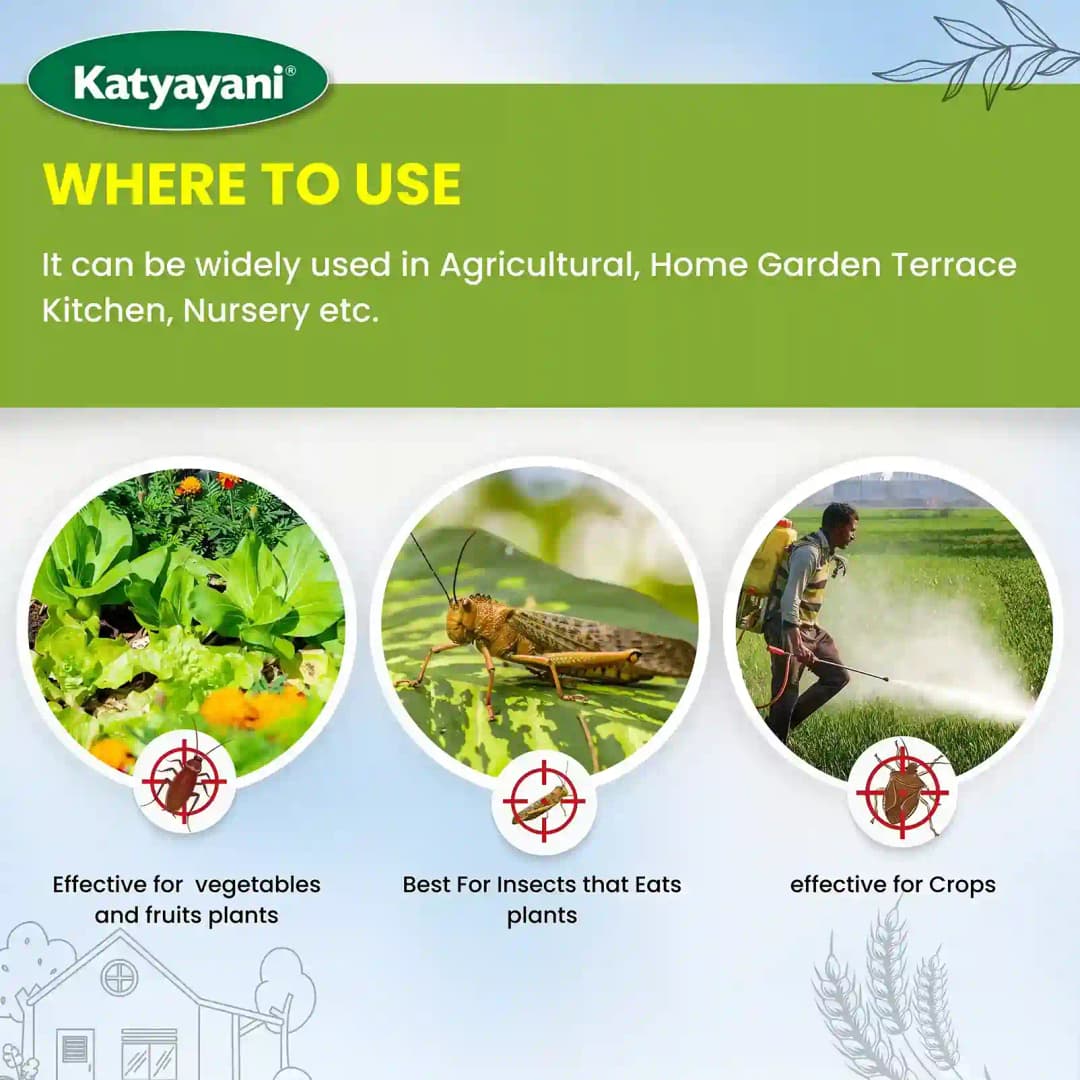 Katyayani®

WHERE TO USE

It can be widely used in Agricultural, Home Garden Terrace Kitchen, Nursery etc.

Effective for  vegetables and fruits plants

Best For Insects that Eats plants

effective for Crops